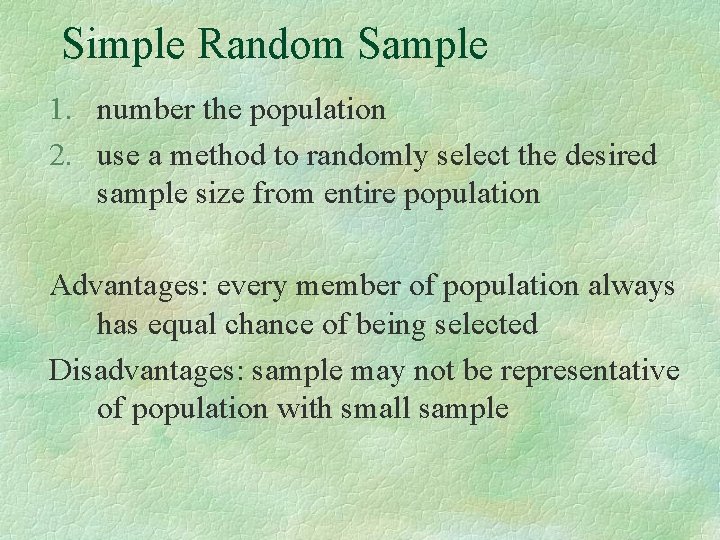 Simple Random Sample

1. number the population
2. use a method to randomly select the desired sample size from entire population

Advantages: every member of population always has equal chance of being selected

Disadvantages: sample may not be representative of population with small sample